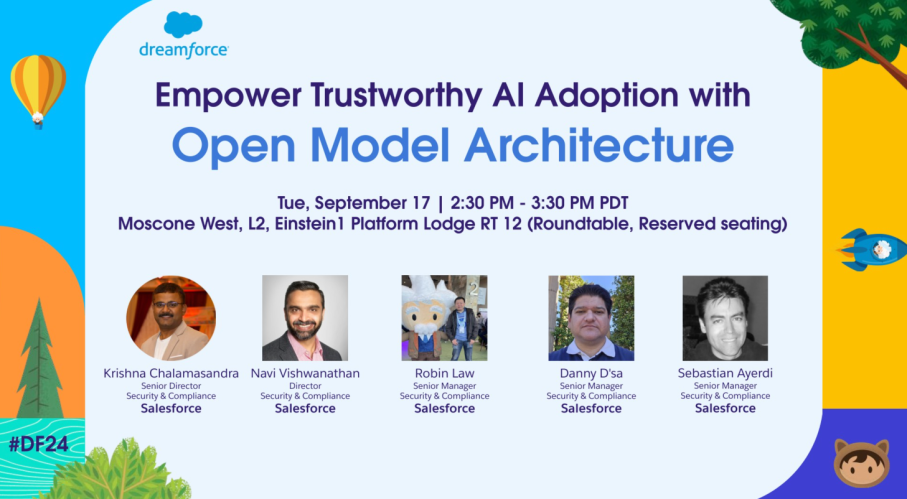 dreamforce

Empower Trustworthy AI Adoption with
Open Model Architecture

Tue, September 17 | 2:30 PM - 3:30 PM PDT
Moscone West, L2, Einstein1 Platform Lodge RT 12 (Roundtable, Reserved seating)

Krishna Chalamasandra
Senior Director
Security & Compliance
Salesforce

Navi Vishwanathan
Director
Security & Compliance
Salesforce

Robin Law
Senior Manager
Security & Compliance
Salesforce

Danny D'sa
Senior Manager
Security & Compliance
Salesforce

Sebastian Ayerdi
Senior Manager
Security & Compliance
Salesforce

#DF24